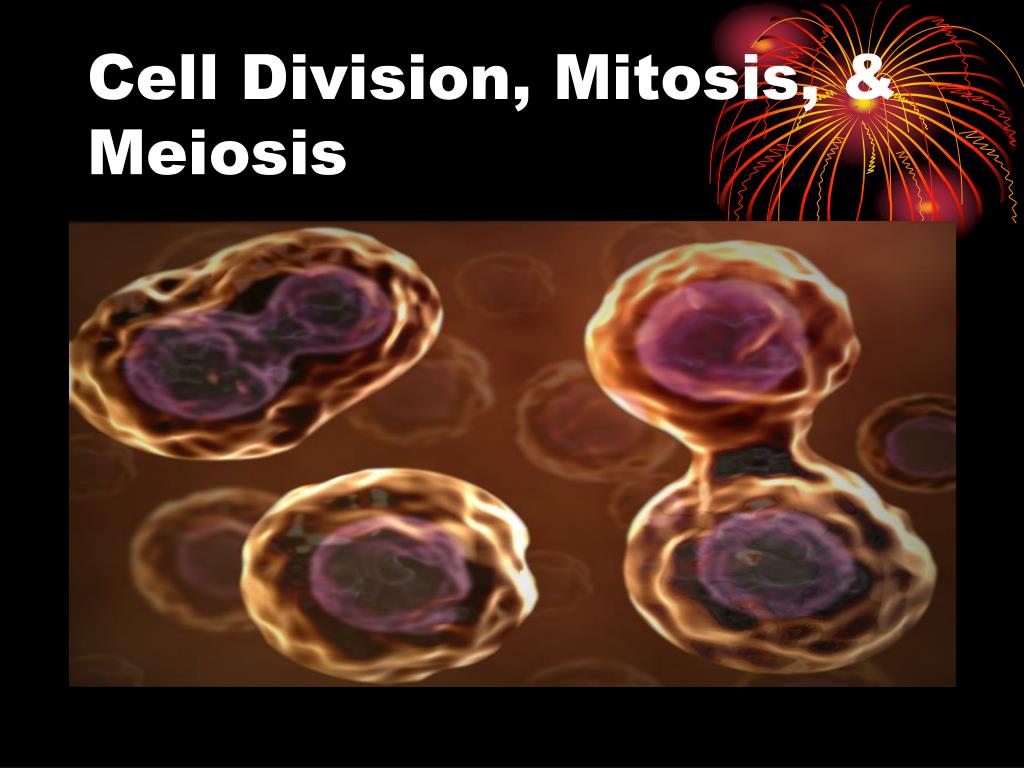 Cell Division, Mitosis, & Meiosis